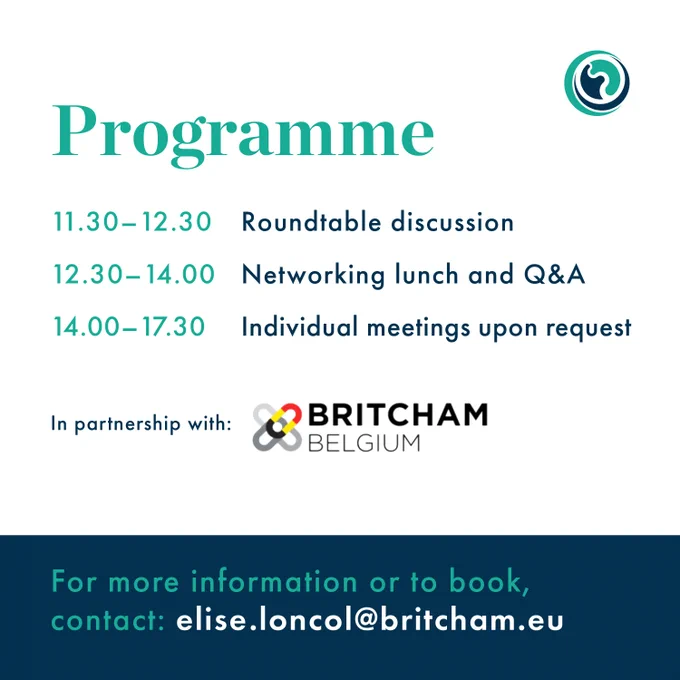 Programme

11.30–12.30 Roundtable discussion

12.30–14.00 Networking lunch and Q&A

14.00–17.30 Individual meetings upon request

In partnership with: BRITCHAM BELGIUM

For more information or to book, contact: elise.loncol@britcham.eu